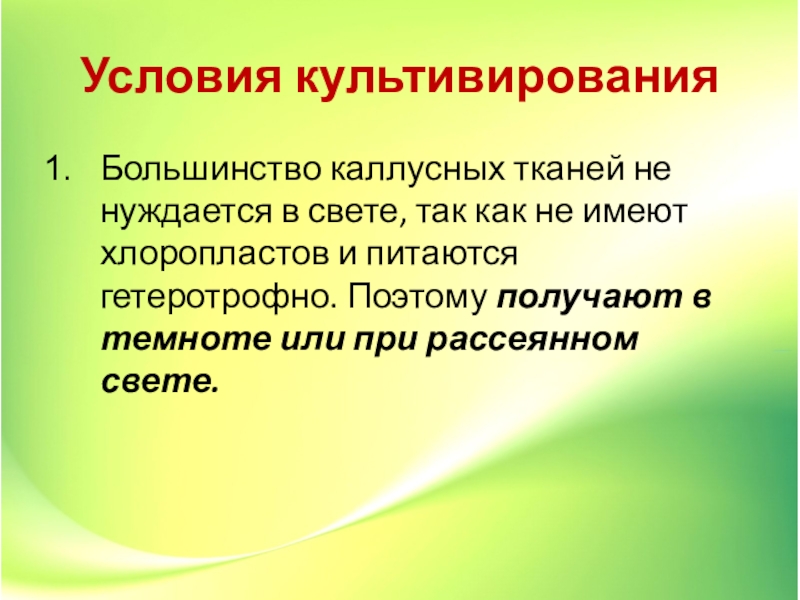 Условия культивирования

1. Большинство каллусных тканей не нуждается в свете, так как не имеют хлоропластов и питаются гетеротрофно. Поэтому получают в темноте или при рассеянном свете.